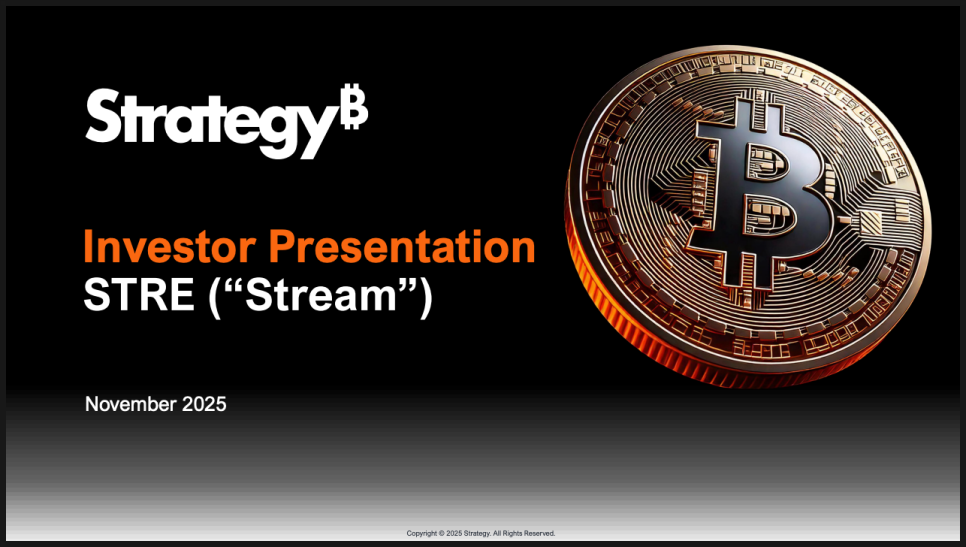 Strategy₿

Investor Presentation
STRE (“Stream”)

November 2025

Copyright © 2025 Strategy. All Rights Reserved.